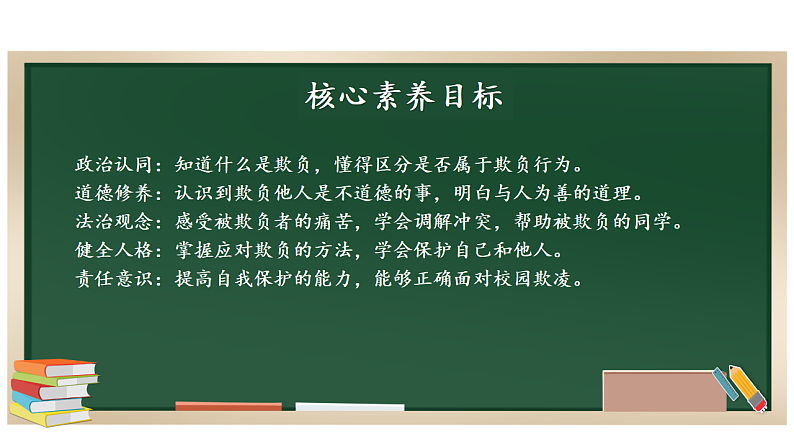 核心素养目标

政治认同：知道什么是欺负，懂得区分是否属于欺负行为。
道德修养：认识到欺负他人是不道德的事，明白与人为善的道理。
法治观念：感受被欺负者的痛苦，学会调解冲突，帮助被欺负的同学。
健全人格：掌握应对欺负的方法，学会保护自己和他人。
责任意识：提高自我保护的能力，能够正确面对校园欺凌。